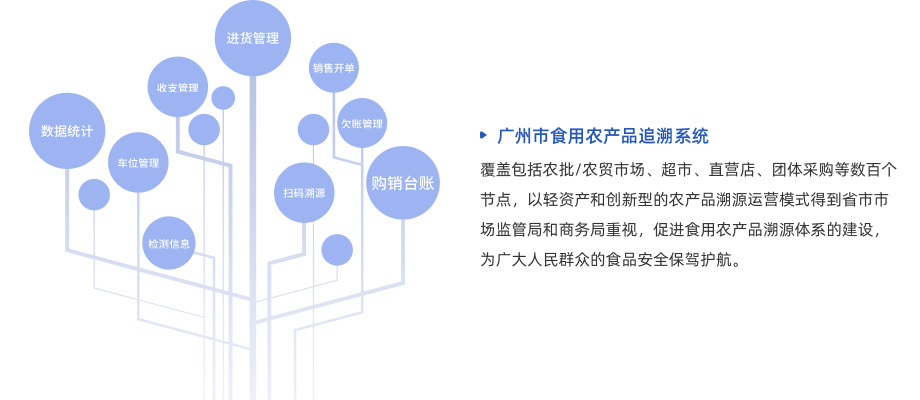 进货管理

销售开单

收支管理

欠账管理

数据统计

车位管理

扫码溯源

购销台账

检测信息

广州市食用农产品追溯系统

覆盖包括农批/农贸市场、超市、直营店、团体采购等数百个节点，以轻资产和创新型的农产品溯源运营模式得到省市市场监管局和商务局重视，促进食用农产品溯源体系的建设，为广大人民群众的食品安全保驾护航。